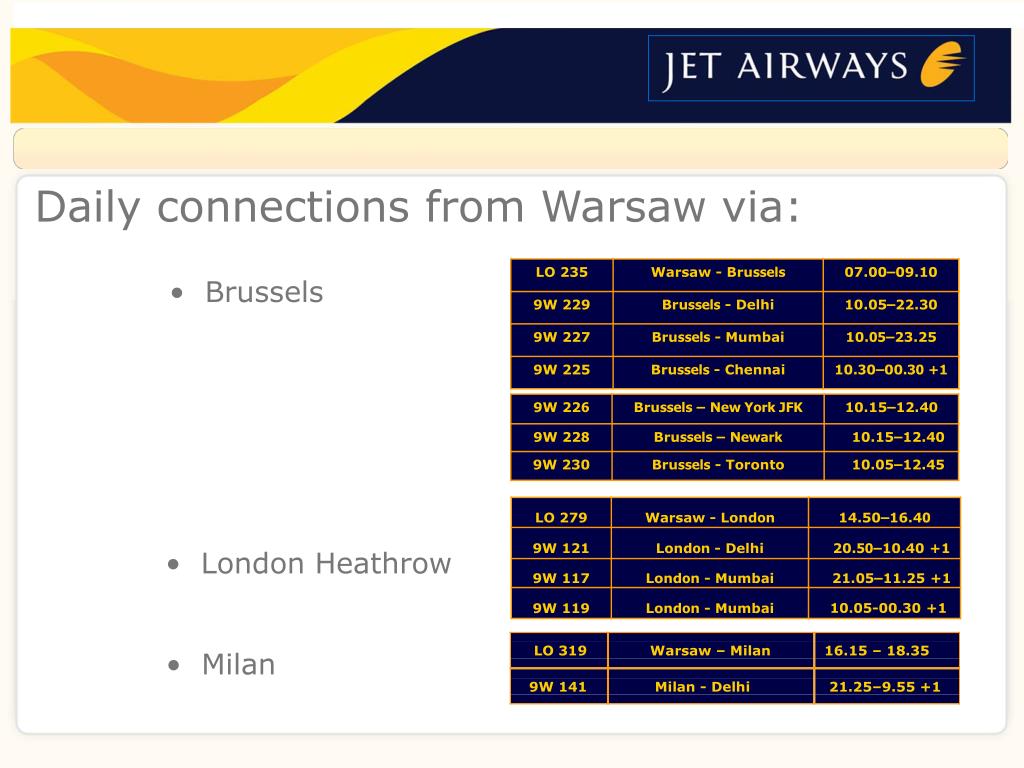 JET AIRWAYS

Daily connections from Warsaw via:

• Brussels

| LO 235 | Warsaw - Brussels | 07.00–09.10 |
|---|---|---|
| 9W 229 | Brussels - Delhi | 10.05–22.30 |
| 9W 227 | Brussels - Mumbai | 10.05–23.25 |
| 9W 225 | Brussels - Chennai | 10.30–00.30 +1 |

| 9W 226 | Brussels – New York JFK | 10.15–12.40 |
|---|---|---|
| 9W 228 | Brussels – Newark | 10.15–12.40 |
| 9W 230 | Brussels - Toronto | 10.05–12.45 |

• London Heathrow

| LO 279 | Warsaw - London | 14.50–16.40 |
|---|---|---|
| 9W 121 | London - Delhi | 20.50–10.40 +1 |
| 9W 117 | London - Mumbai | 21.05–11.25 +1 |
| 9W 119 | London - Mumbai | 10.05-00.30 +1 |

• Milan

| LO 319 | Warsaw – Milan | 16.15 – 18.35 |
|---|---|---|
| 9W 141 | Milan - Delhi | 21.25–9.55 +1 |